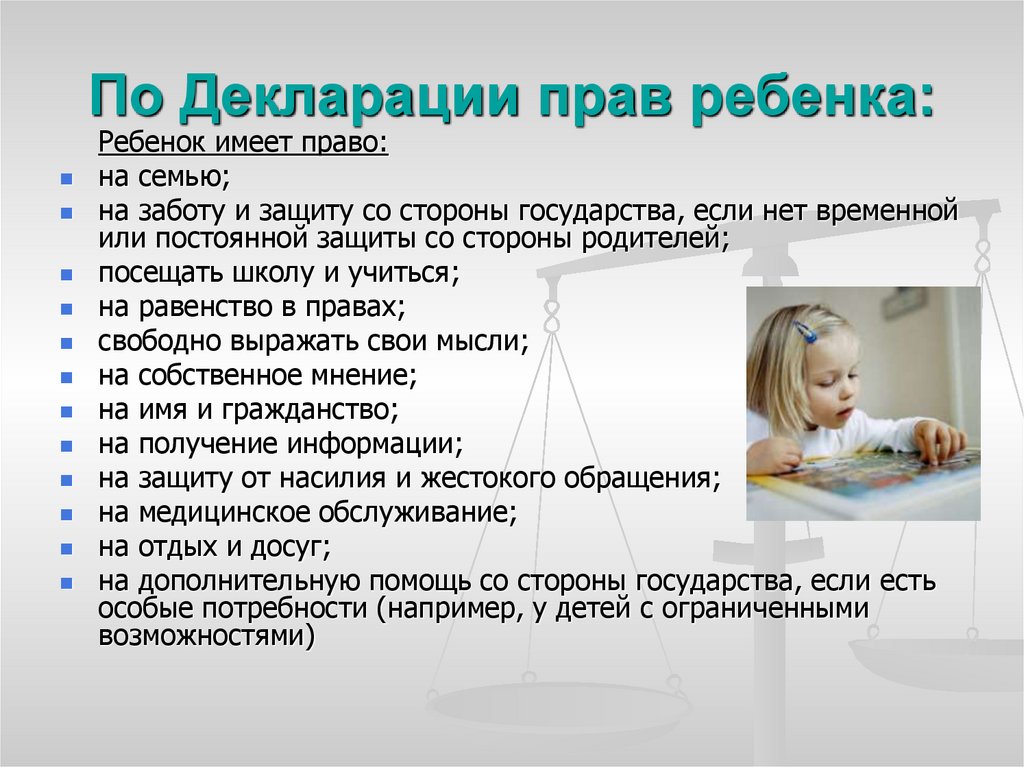 По Декларации прав ребенка:

Ребенок имеет право:

- на семью;
- на заботу и защиту со стороны государства, если нет временной или постоянной защиты со стороны родителей;
- посещать школу и учиться;
- на равенство в правах;
- свободно выражать свои мысли;
- на собственное мнение;
- на имя и гражданство;
- на получение информации;
- на защиту от насилия и жестокого обращения;
- на медицинское обслуживание;
- на отдых и досуг;
- на дополнительную помощь со стороны государства, если есть особые потребности (например, у детей с ограниченными возможностями)